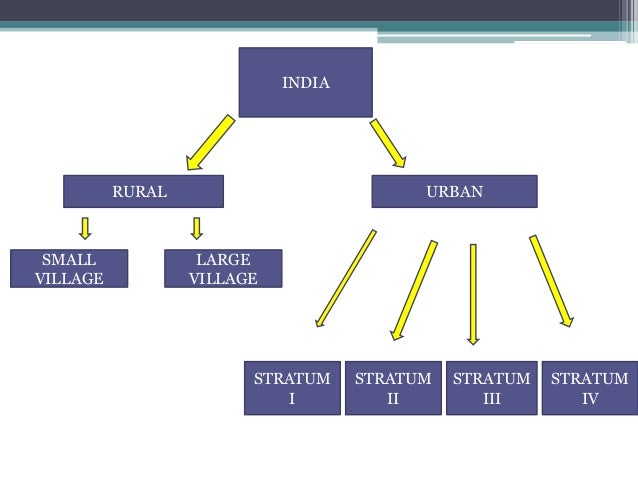 INDIA

RURAL

URBAN

SMALL VILLAGE

LARGE VILLAGE

STRATUM I

STRATUM II

STRATUM III

STRATUM IV